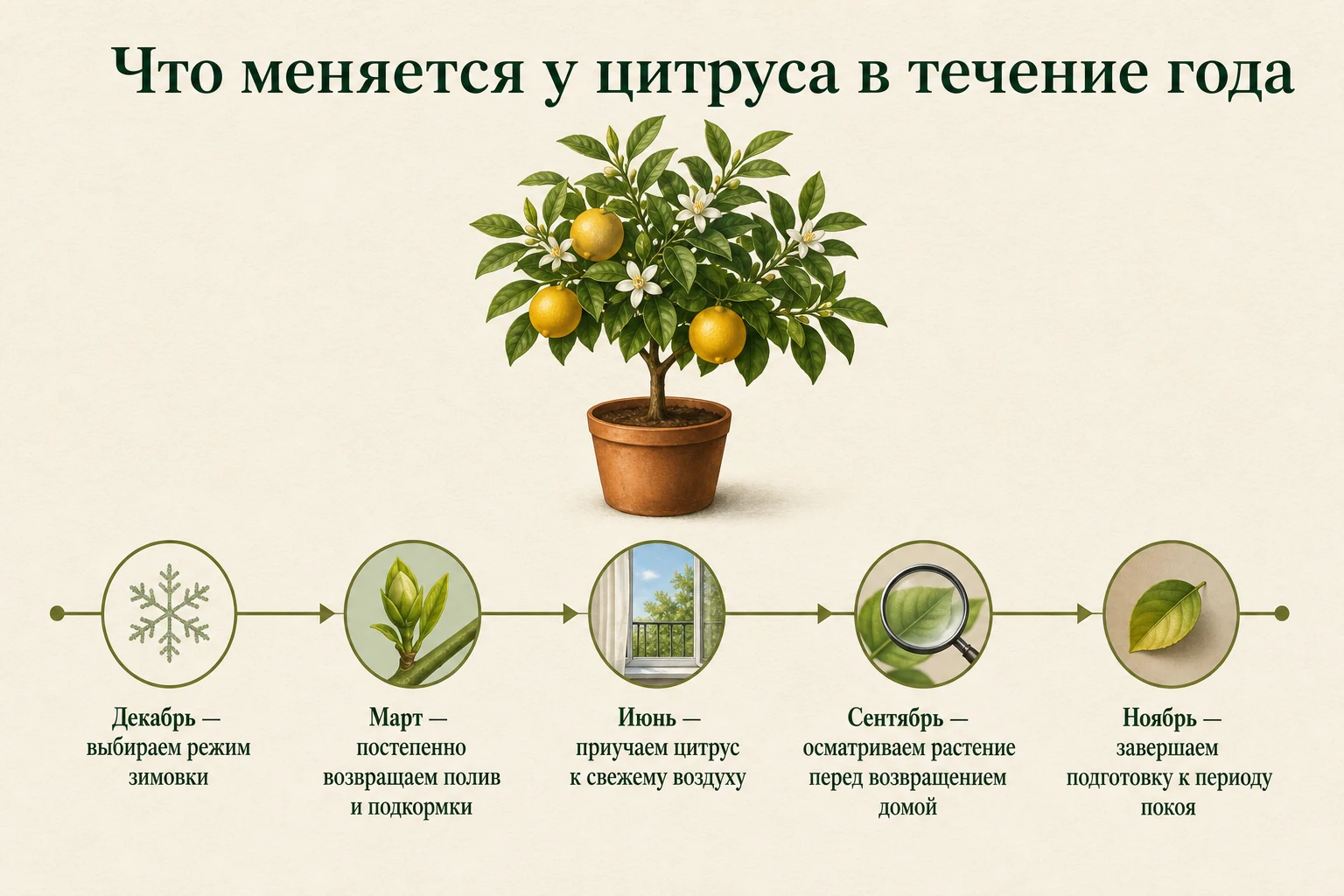 Что меняется у цитруса в течение года

Декабрь — выбираем режим зимовки

Март — постепенно возвращаем полив и подкормки

Июнь — приучаем цитрус к свежему воздуху

Сентябрь — осматриваем растение перед возвращением домой

Ноябрь — завершаем подготовку к периоду покоя